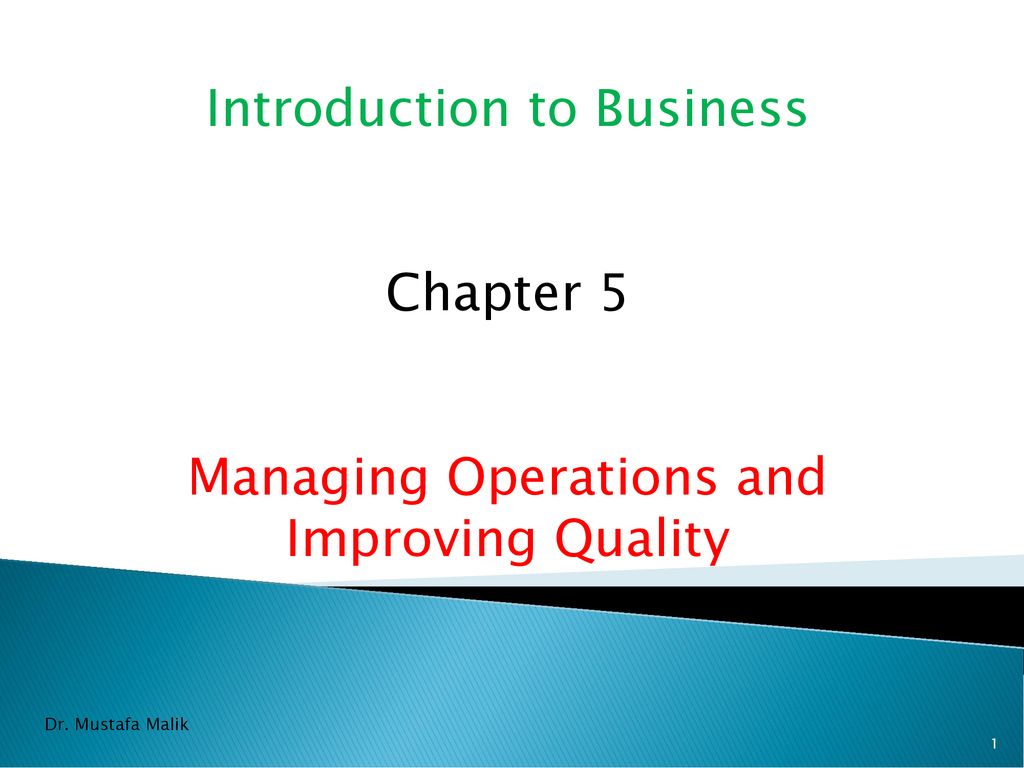 Introduction to Business

Chapter 5

Managing Operations and Improving Quality

Dr. Mustafa Malik

1